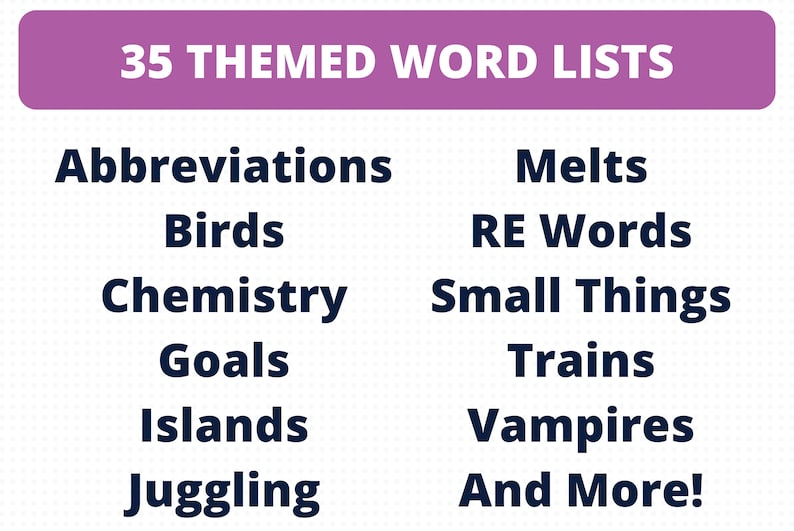 35 THEMED WORD LISTS

Abbreviations
Birds
Chemistry
Goals
Islands
Juggling

Melts
RE Words
Small Things
Trains
Vampires
And More!